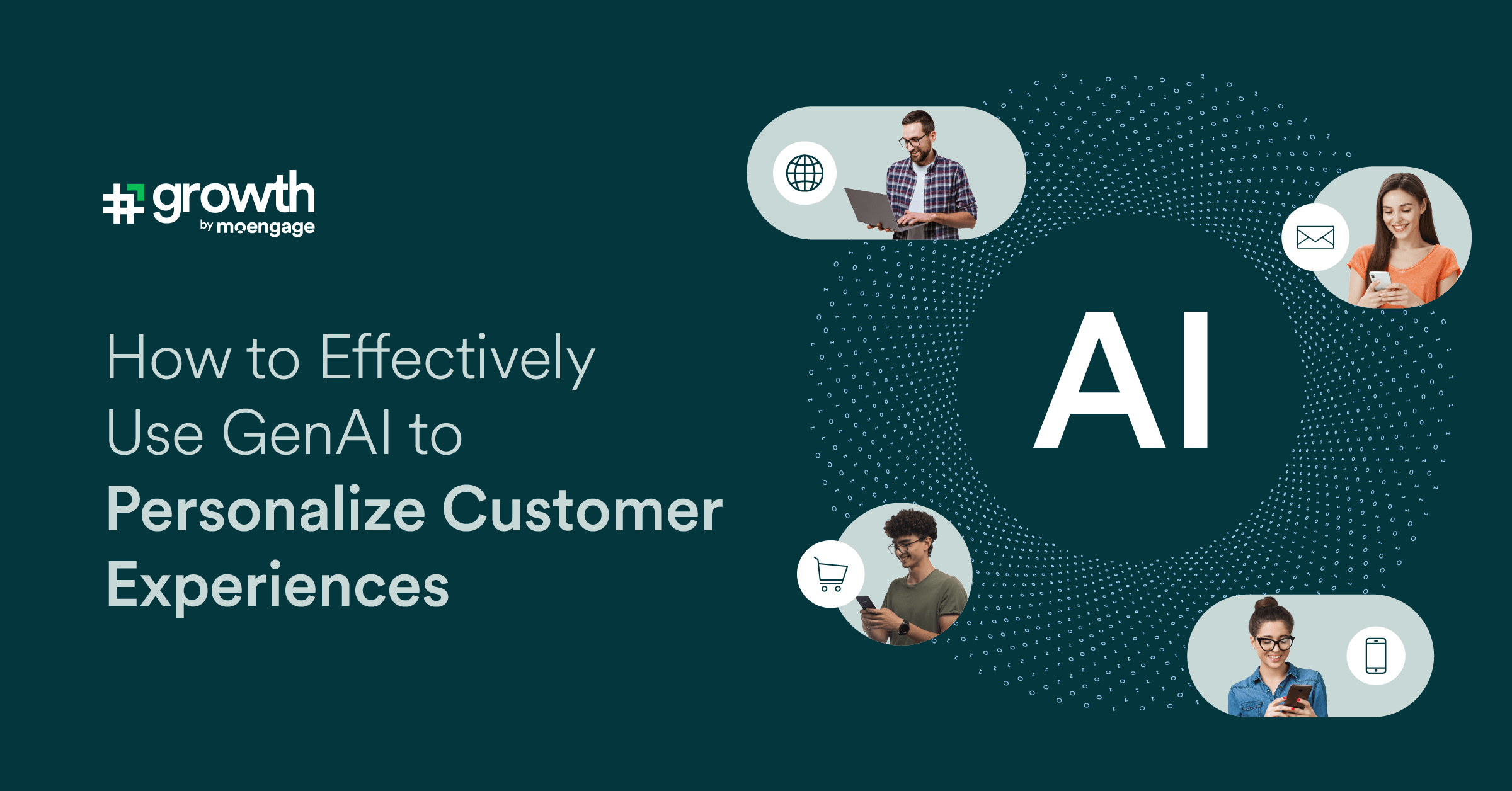 #growth
by moengage

How to Effectively Use GenAI to Personalize Customer Experiences

AI